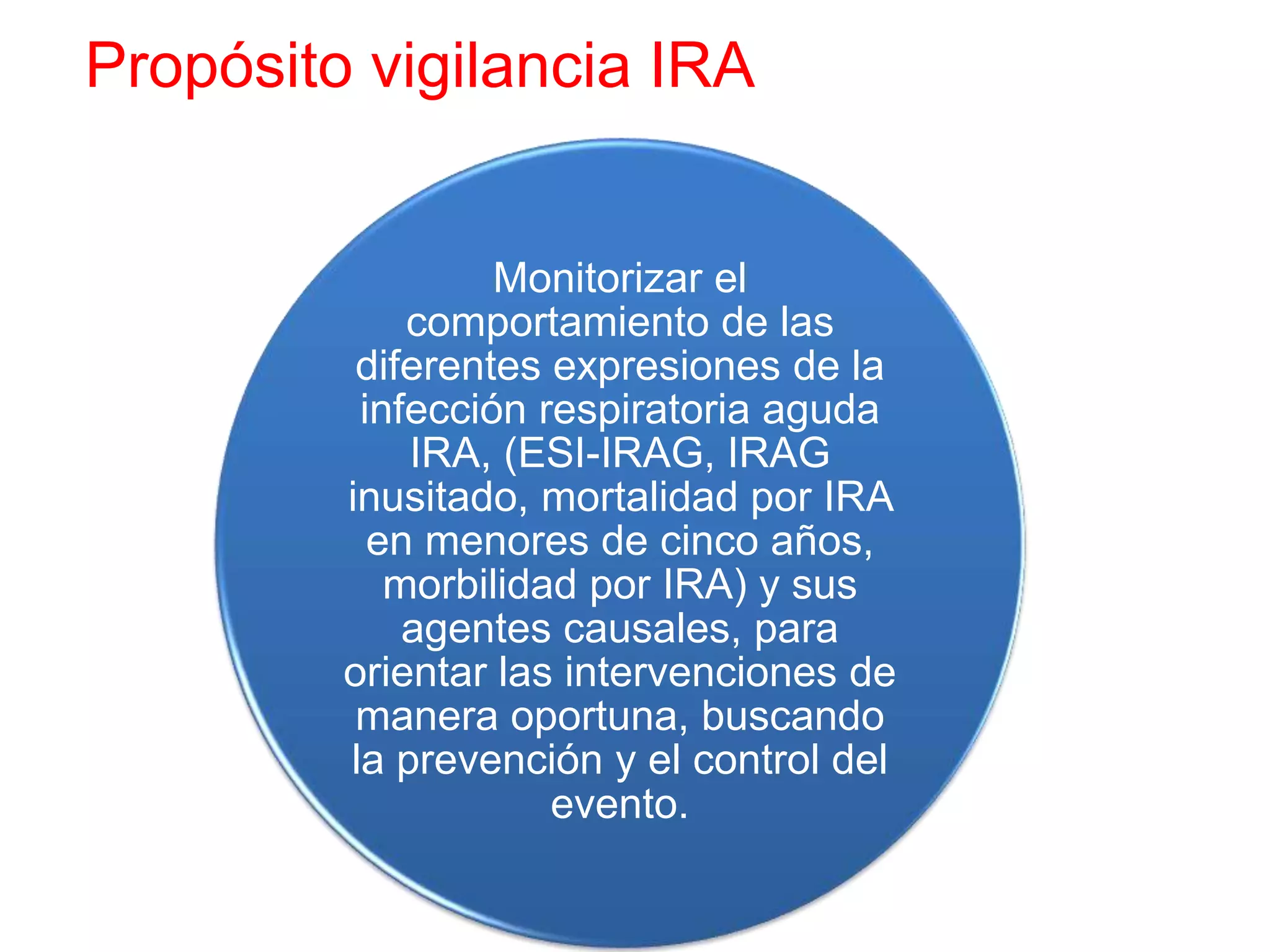 Propósito vigilancia IRA

Monitorizar el comportamiento de las diferentes expresiones de la infección respiratoria aguda IRA, (ESI-IRAG, IRAG inusitado, mortalidad por IRA en menores de cinco años, morbilidad por IRA) y sus agentes causales, para orientar las intervenciones de manera oportuna, buscando la prevención y el control del evento.